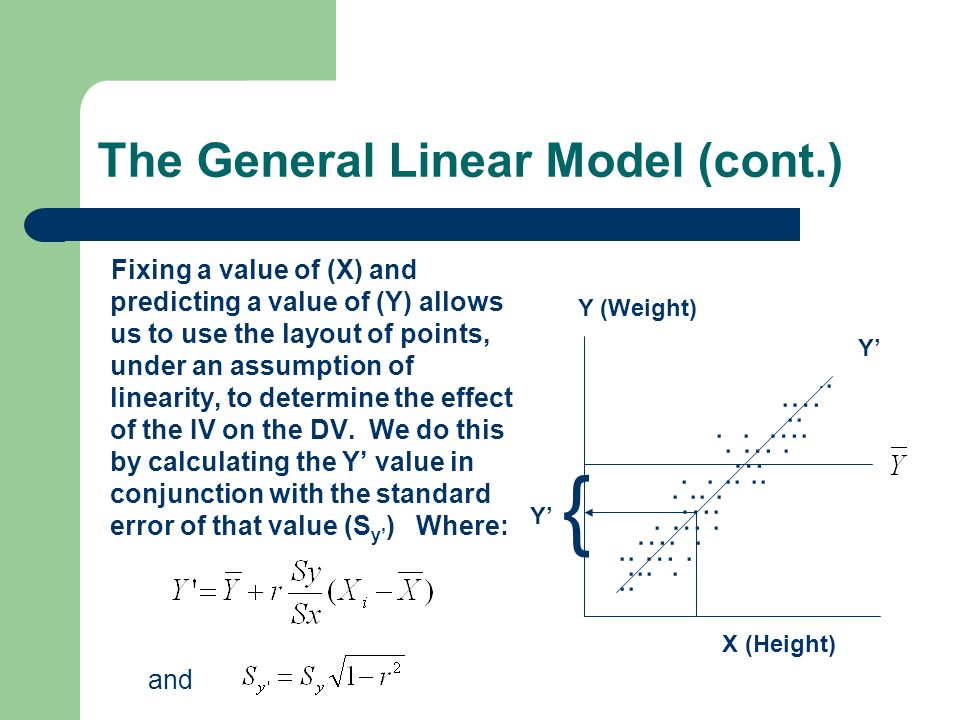 The General Linear Model (cont.)

Fixing a value of (X) and predicting a value of (Y) allows us to use the layout of points, under an assumption of linearity, to determine the effect of the IV on the DV. We do this by calculating the Y' value in conjunction with the standard error of that value ($S_{y'}$) Where:

$Y' = \overline{Y} + r\frac{Sy}{Sx}(X_i - \overline{X})$

and $S_{y'} = S_y\sqrt{1-r^2}$

Y (Weight)

Y'

$\overline{Y}$

Y'

X (Height)